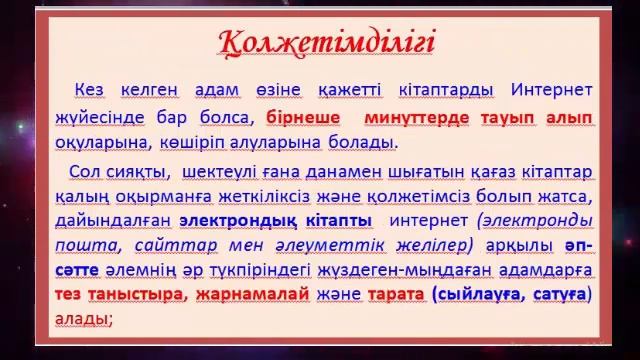 Қолжетімділігі

Кез келген адам өзіне қажетті кітаптарды Интернет жүйесінде бар болса, бірнеше минуттерде тауып алып оқуларына, көшіріп алуларына болады.

Сол сияқты, шектеулі ғана данамен шығатын қағаз кітаптар қалың оқырманға жеткіліксіз және қолжетімсіз болып жатса, дайындалған электрондық кітапты интернет (электронды пошта, сайттар мен әлеуметтік желілер) арқылы әп-сәтте әлемнің әр түкпіріндегі жүздеген-мыңдаған адамдарға тез таныстыра, жарнамалай және тарата (сыйлауға, сатуға) алады;